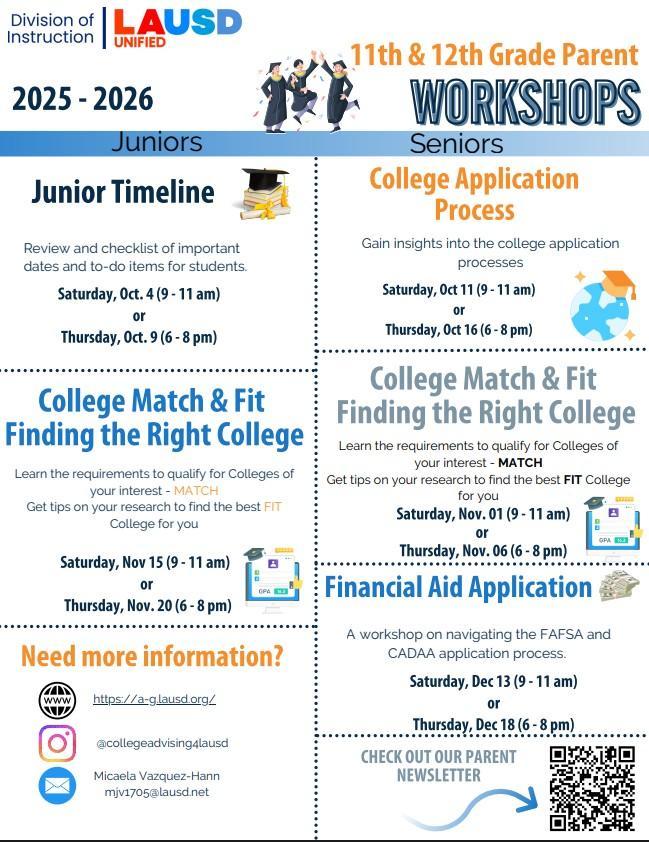 Division of Instruction LAUSD UNIFIED

2025 - 2026

11th & 12th Grade Parent WORKSHOPS

Juniors

Junior Timeline

Review and checklist of important dates and to-do items for students.

Saturday, Oct. 4 (9 - 11 am)
or
Thursday, Oct. 9 (6 - 8 pm)

College Match & Fit Finding the Right College

Learn the requirements to qualify for Colleges of your interest - MATCH
Get tips on your research to find the best FIT College for you

Saturday, Nov 15 (9 - 11 am)
or
Thursday, Nov. 20 (6 - 8 pm)

GPA

Need more information?

WWW https://a-g.lausd.org/

@collegeadvising4lausd

Micaela Vazquez-Hann
mjv1705@lausd.net

Seniors

College Application Process

Gain insights into the college application processes

Saturday, Oct 11 (9 - 11 am)
or
Thursday, Oct 16 (6 - 8 pm)

College Match & Fit Finding the Right College

Learn the requirements to qualify for Colleges of your interest - MATCH
Get tips on your research to find the best FIT College for you

Saturday, Nov. 01 (9 - 11 am)
or
Thursday, Nov. 06 (6 - 8 pm)

GPA

Financial Aid Application

A workshop on navigating the FAFSA and CADAA application process.

Saturday, Dec 13 (9 - 11 am)
or
Thursday, Dec 18 (6 - 8 pm)

CHECK OUT OUR PARENT NEWSLETTER